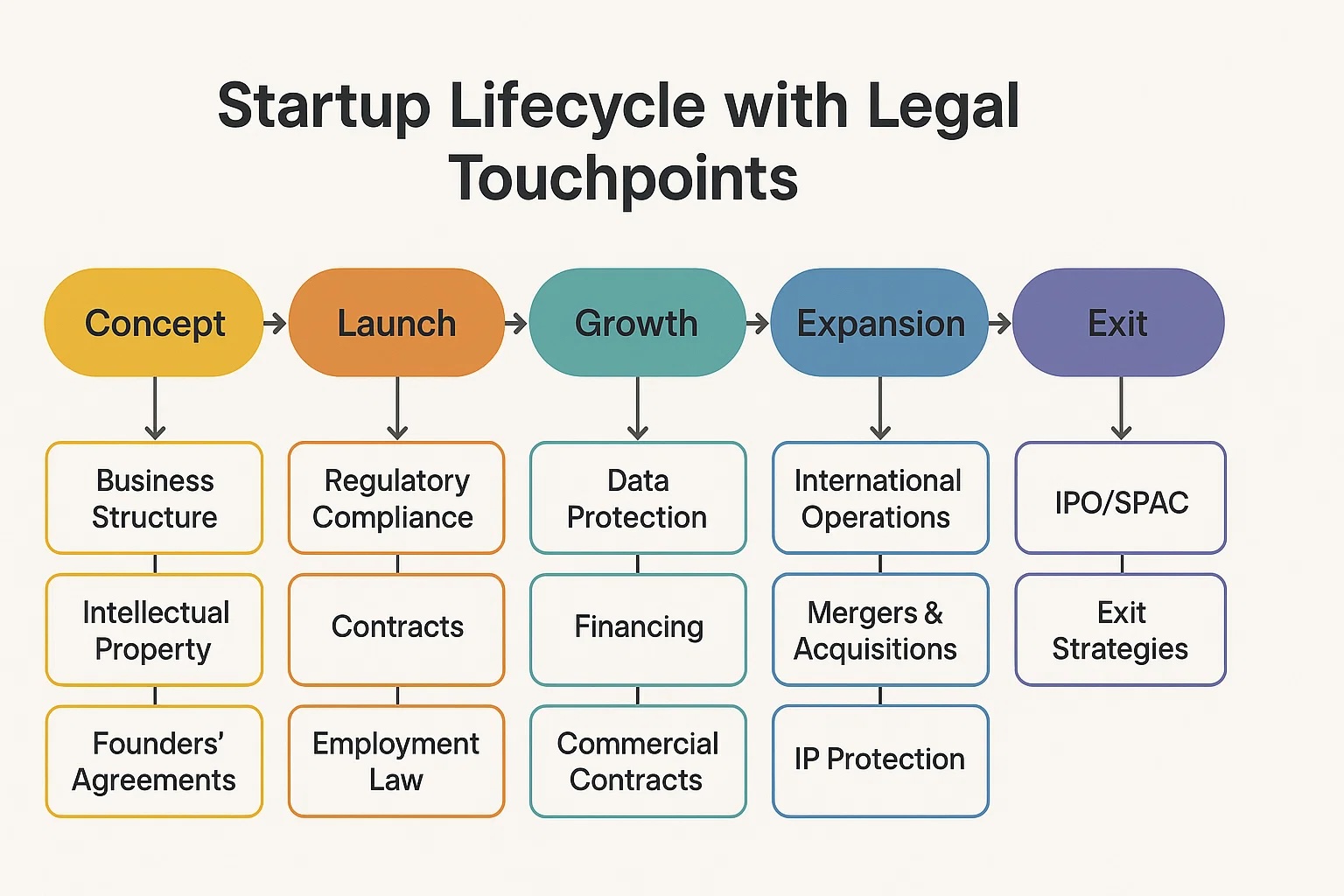 Startup Lifecycle with Legal Touchpoints

Concept

Business Structure

Intellectual Property

Founders' Agreements

Launch

Regulatory Compliance

Contracts

Employment Law

Growth

Data Protection

Financing

Commercial Contracts

Expansion

International Operations

Mergers & Acquisitions

IP Protection

Exit

IPO/SPAC

Exit Strategies